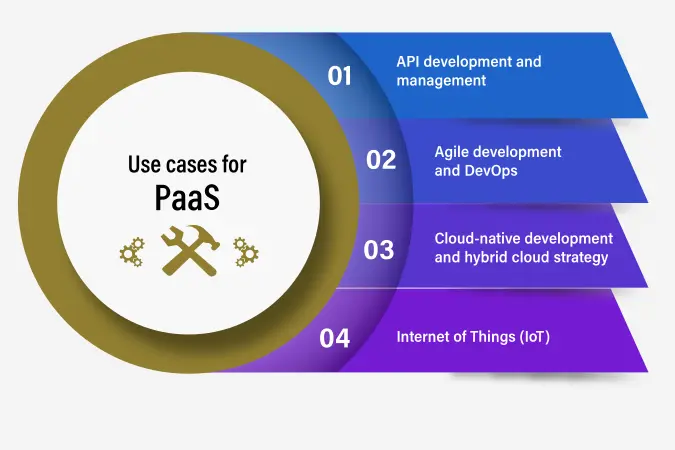 Use cases for PaaS

01 API development and management

02 Agile development and DevOps

03 Cloud-native development and hybrid cloud strategy

04 Internet of Things (IoT)